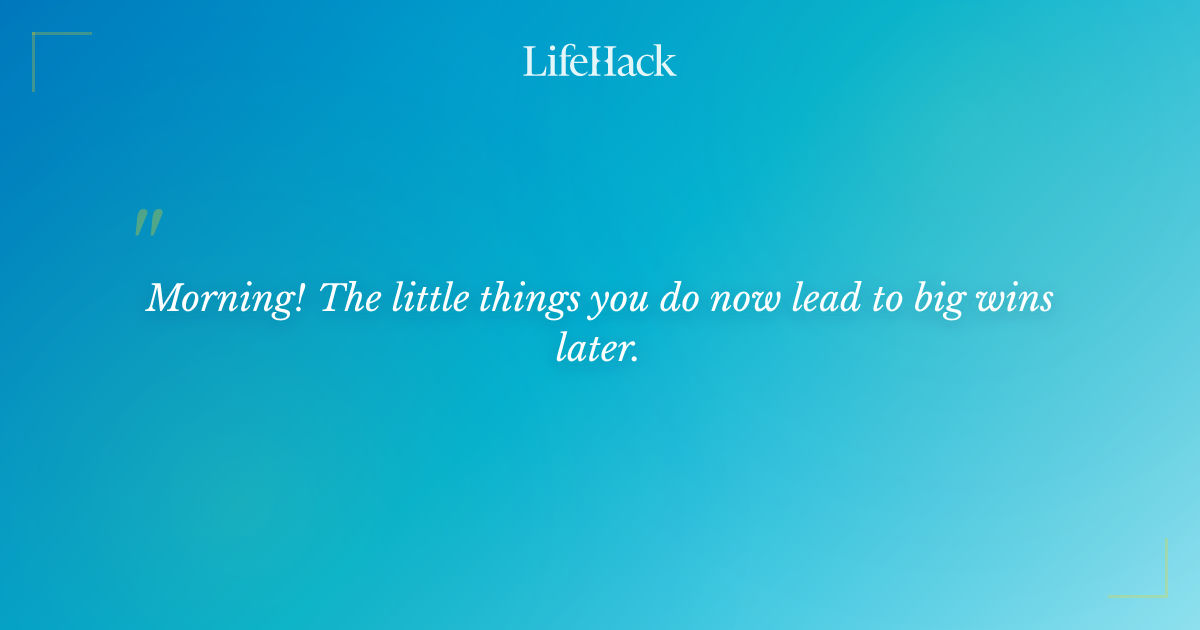 LifeHack

"

Morning! The little things you do now lead to big wins later.